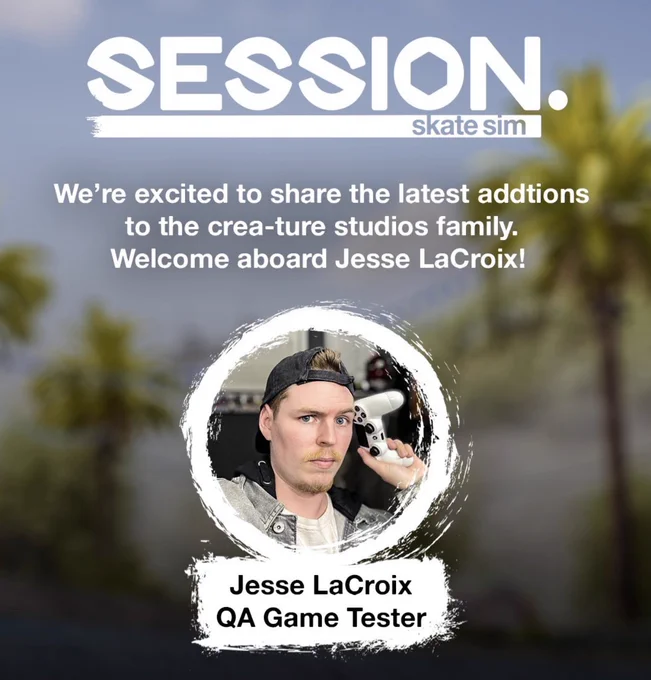 SESSION.
skate sim

We're excited to share the latest addtions to the crea-ture studios family. Welcome aboard Jesse LaCroix!

Jesse LaCroix
QA Game Tester